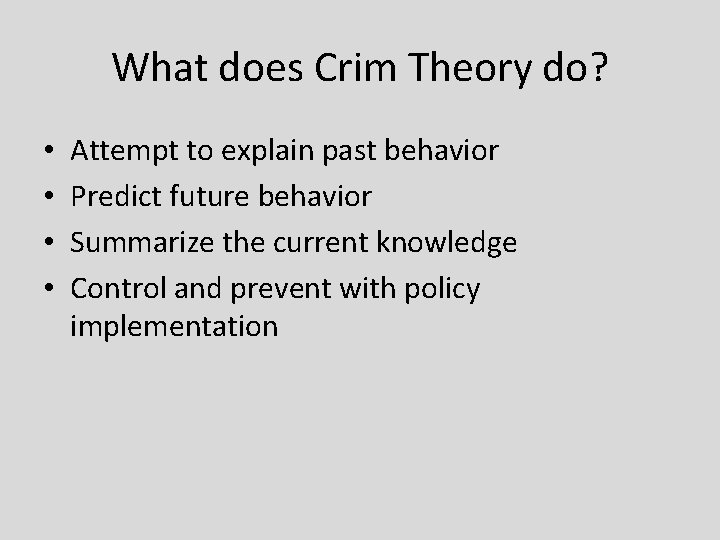 What does Crim Theory do?

• Attempt to explain past behavior
• Predict future behavior
• Summarize the current knowledge
• Control and prevent with policy implementation